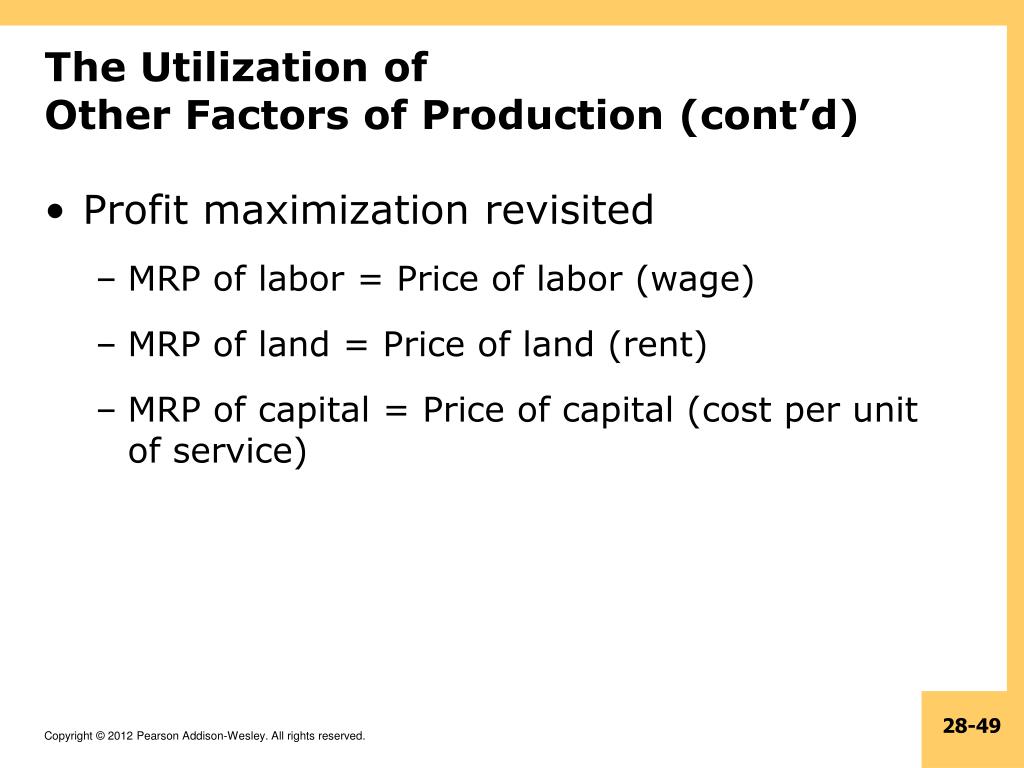 The Utilization of
Other Factors of Production (cont’d)

• Profit maximization revisited

– MRP of labor = Price of labor (wage)

– MRP of land = Price of land (rent)

– MRP of capital = Price of capital (cost per unit of service)

Copyright © 2012 Pearson Addison-Wesley. All rights reserved.

28-49